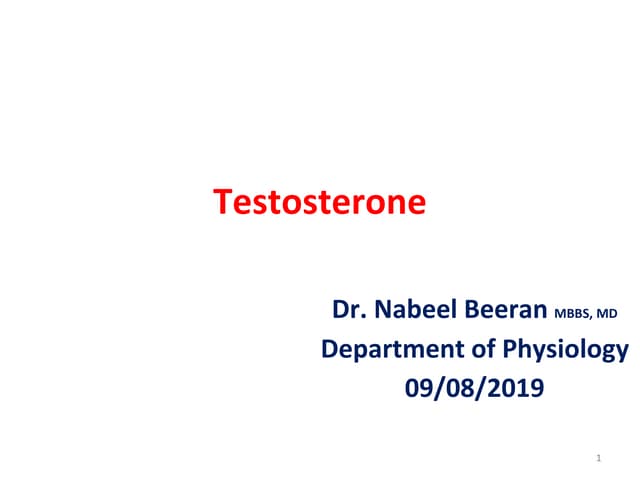 Testosterone

Dr. Nabeel Beeran MBBS, MD
Department of Physiology
09/08/2019

1